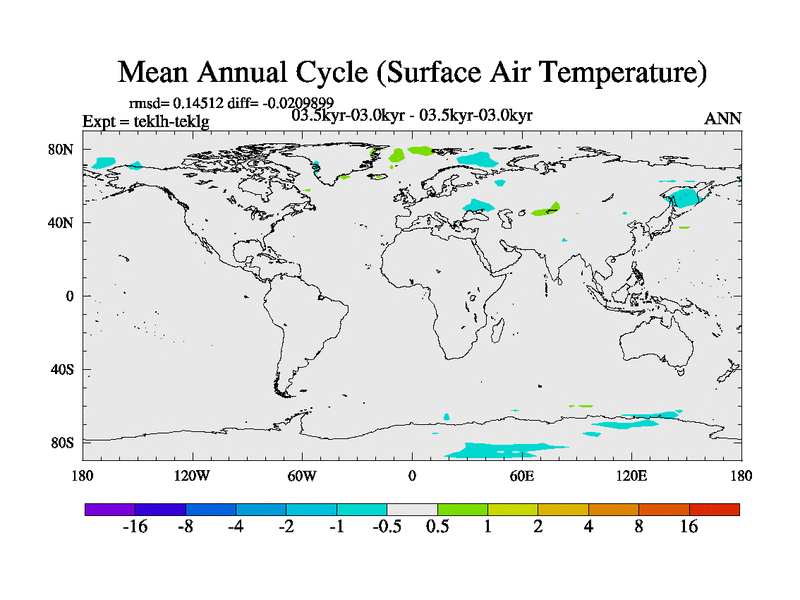 Mean Annual Cycle (Surface Air Temperature)

rmsd= 0.14512 diff= -0.0209899
Expt = teklh-teklg
03.5kyr-03.0kyr - 03.5kyr-03.0kyr
ANN

80N
40N
0
40S
80S

180
120W
60W
0
60E
120E
180

-16 -8 -4 -2 -1 -0.5 0.5 1 2 4 8 16